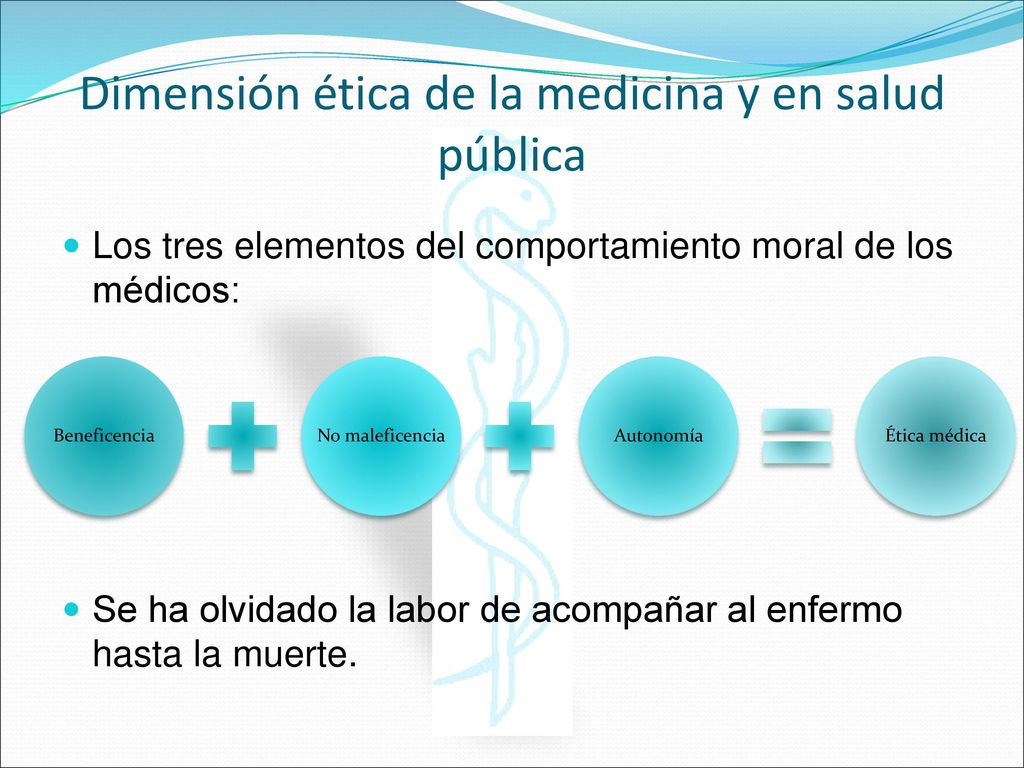 Dimensión ética de la medicina y en salud pública

Los tres elementos del comportamiento moral de los médicos:

Beneficencia

No maleficencia

Autonomía

Ética médica

Se ha olvidado la labor de acompañar al enfermo hasta la muerte.